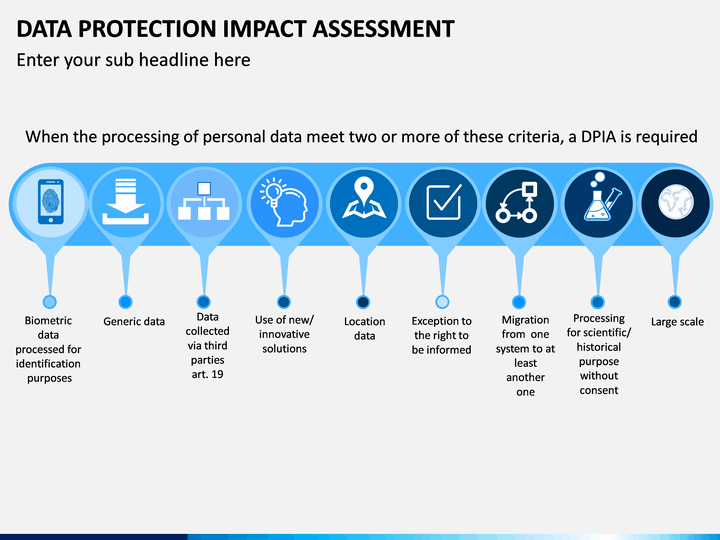 DATA PROTECTION IMPACT ASSESSMENT

Enter your sub headline here

When the processing of personal data meet two or more of these criteria, a DPIA is required

Biometric data processed for identification purposes

Generic data

Data collected via third parties art. 19

Use of new/ innovative solutions

Location data

Exception to the right to be informed

Migration from one system to at least another one

Processing for scientific/ historical purpose without consent

Large scale